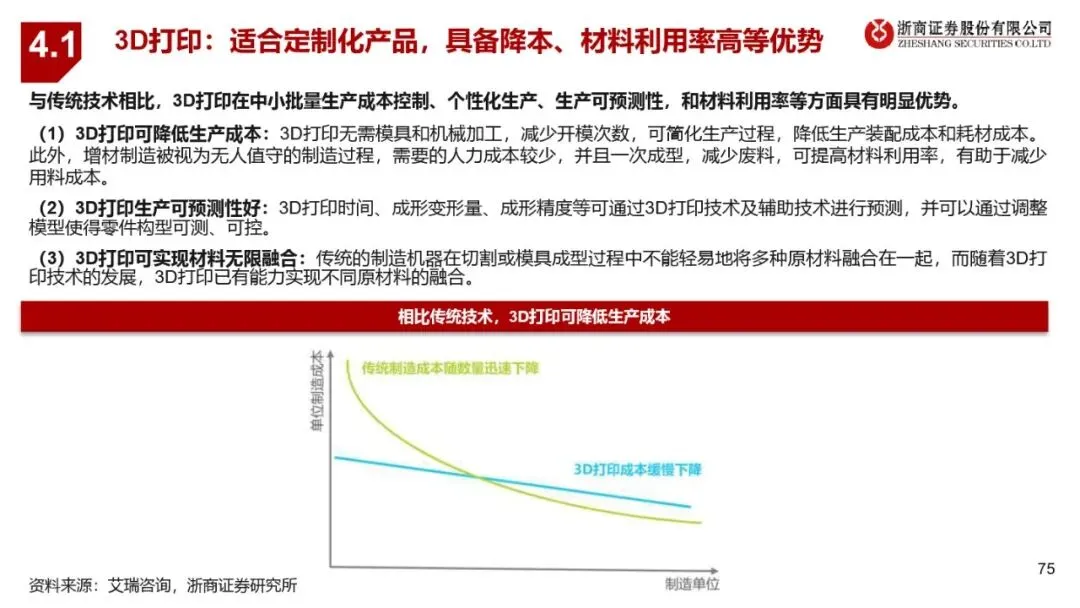 4.1 3D打印：适合定制化产品，具备降本、材料利用率高等优势

浙商证券股份有限公司
ZHESHANG SECURITIES CO.LTD

与传统技术相比，3D打印在中小批量生产成本控制、个性化生产、生产可预测性，和材料利用率等方面具有明显优势。

（1）3D打印可降低生产成本：3D打印无需模具和机械加工，减少开模次数，可简化生产过程，降低生产装配成本和耗材成本。此外，增材制造被视为无人值守的制造过程，需要的人力成本较少，并且一次成型，减少废料，可提高材料利用率，有助于减少用料成本。

（2）3D打印生产可预测性好：3D打印时间、成形变形量、成形精度等可通过3D打印技术及辅助技术进行预测，并可以通过调整模型使得零件构型可测、可控。

（3）3D打印可实现材料无限融合：传统的制造机器在切割或模具成型过程中不能轻易地将多种原材料融合在一起，而随着3D打印技术的发展，3D打印已有能力实现不同原材料的融合。

相比传统技术，3D打印可降低生产成本

单位制造成本

传统制造成本随数量迅速下降

3D打印成本缓慢下降

制造单位

资料来源：艾瑞咨询，浙商证券研究所

75